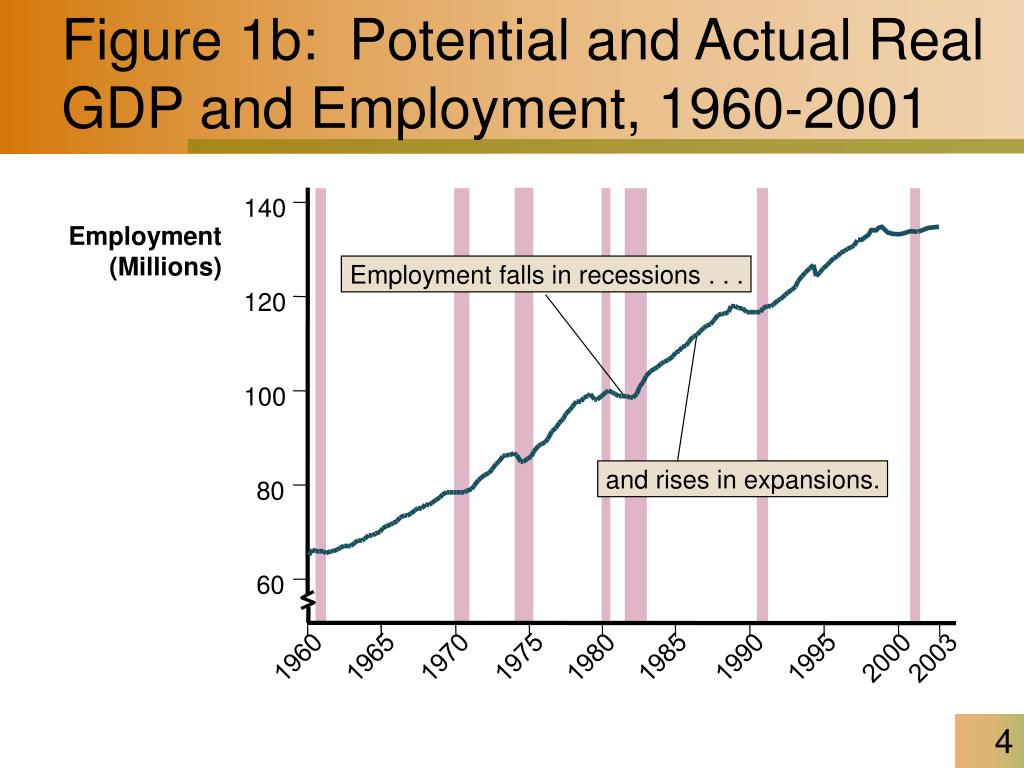 Figure 1b: Potential and Actual Real GDP and Employment, 1960-2001

Employment (Millions)

140
120
100
80
60

Employment falls in recessions . . .

and rises in expansions.

1960
1965
1970
1975
1980
1985
1990
1995
2000
2003

4